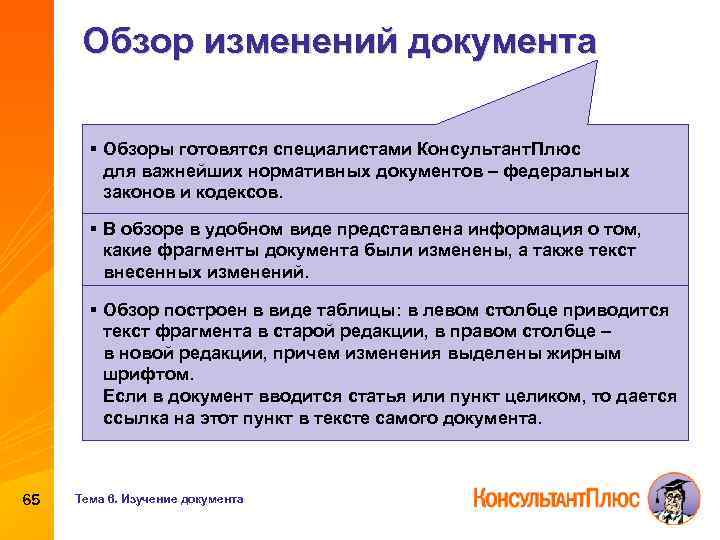 Обзор изменений документа

▪ Обзоры готовятся специалистами КонсультантПлюс для важнейших нормативных документов – федеральных законов и кодексов.

▪ В обзоре в удобном виде представлена информация о том, какие фрагменты документа были изменены, а также текст внесенных изменений.

▪ Обзор построен в виде таблицы: в левом столбце приводится текст фрагмента в старой редакции, в правом столбце – в новой редакции, причем изменения выделены жирным шрифтом.
Если в документ вводится статья или пункт целиком, то дается ссылка на этот пункт в тексте самого документа.

65

Тема 6. Изучение документа

КонсультантПлюс